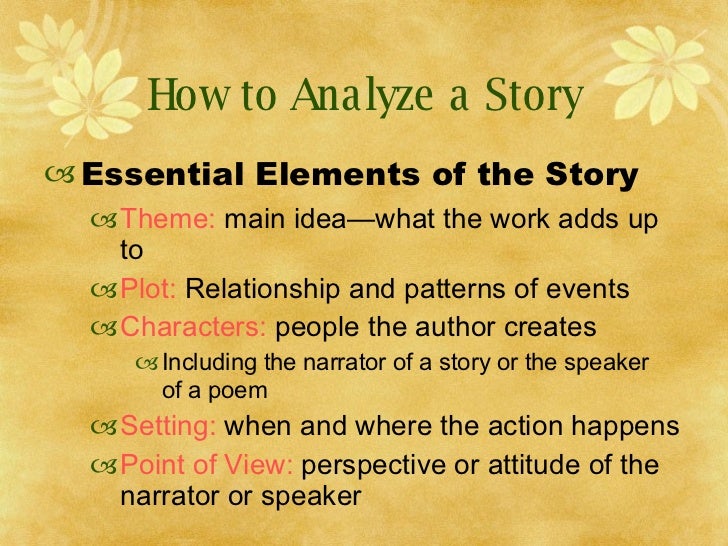 How to Analyze a Story

Essential Elements of the Story

Theme: main idea—what the work adds up to

Plot: Relationship and patterns of events

Characters: people the author creates

Including the narrator of a story or the speaker of a poem

Setting: when and where the action happens

Point of View: perspective or attitude of the narrator or speaker